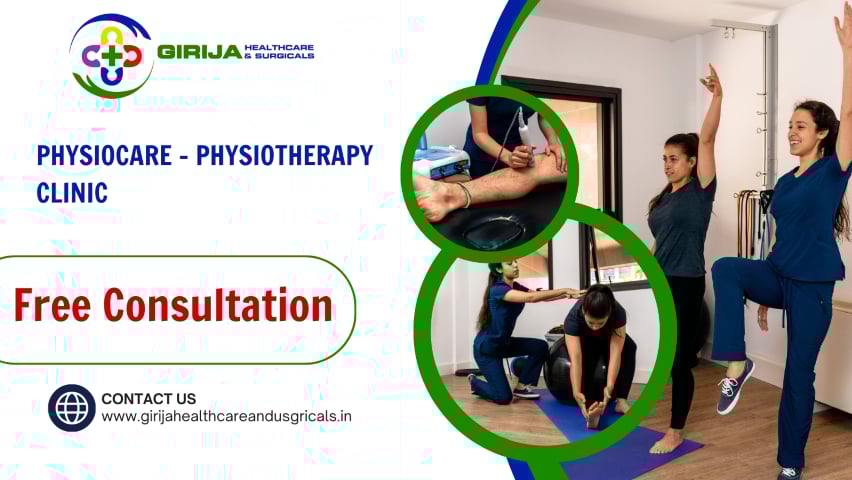 GIRIJA HEALTHCARE & SURGICALS

PHYSIOCARE - PHYSIOTHERAPY CLINIC

Free Consultation

CONTACT US
www.girijahealthcareandusgricals.in